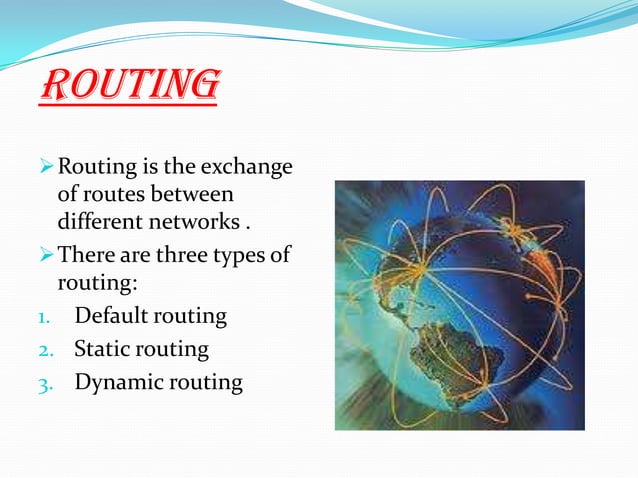 ROUTING

➢ Routing is the exchange of routes between different networks .

➢ There are three types of routing:

1. Default routing
2. Static routing
3. Dynamic routing